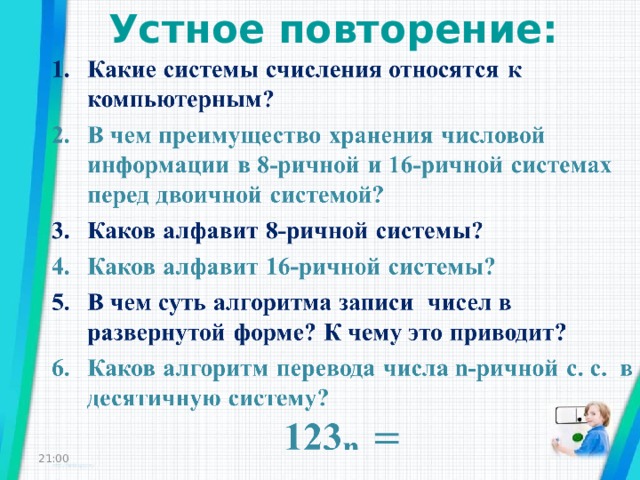 Устное повторение:

1. Какие системы счисления относятся к компьютерным?

2. В чем преимущество хранения числовой информации в 8-ричной и 16-ричной системах перед двоичной системой?

3. Каков алфавит 8-ричной системы?

4. Каков алфавит 16-ричной системы?

5. В чем суть алгоритма записи чисел в развернутой форме? К чему это приводит?

6. Каков алгоритм перевода числа n-ричной с. с. в десятичную систему?

$123_n =$

21:00